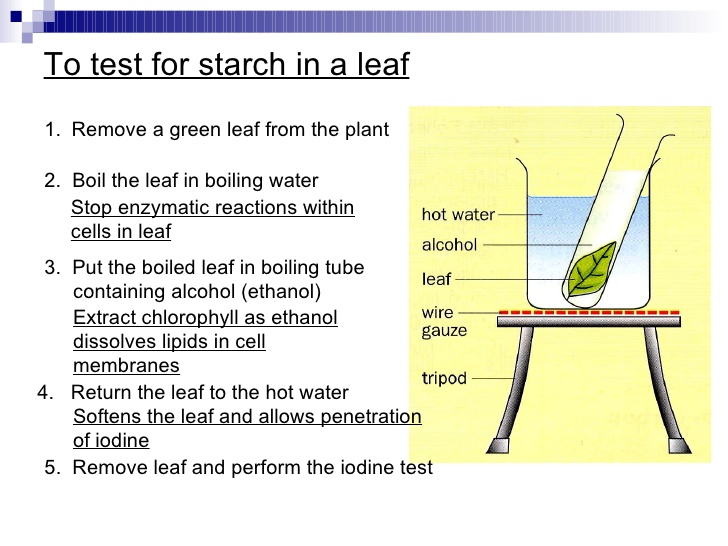 To test for starch in a leaf

1. Remove a green leaf from the plant

2. Boil the leaf in boiling water
Stop enzymatic reactions within cells in leaf

3. Put the boiled leaf in boiling tube containing alcohol (ethanol)
Extract chlorophyll as ethanol dissolves lipids in cell membranes

4. Return the leaf to the hot water
Softens the leaf and allows penetration of iodine

5. Remove leaf and perform the iodine test

hot water
alcohol
leaf
wire gauze
tripod